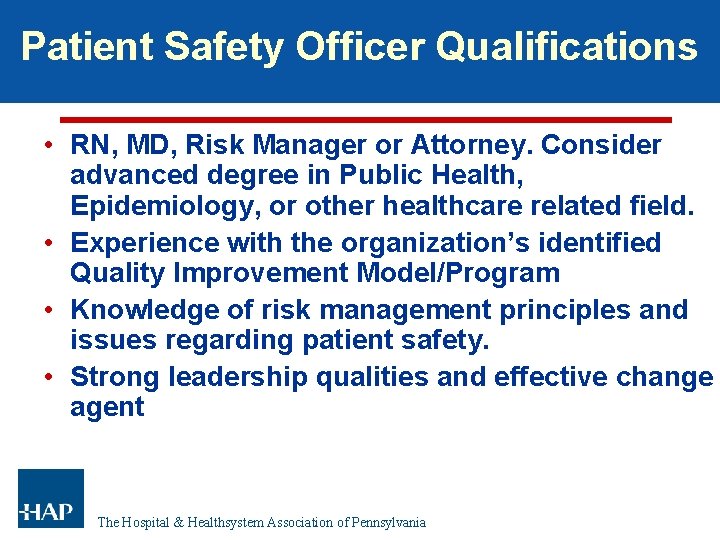 Patient Safety Officer Qualifications

• RN, MD, Risk Manager or Attorney. Consider advanced degree in Public Health, Epidemiology, or other healthcare related field.
• Experience with the organization's identified Quality Improvement Model/Program
• Knowledge of risk management principles and issues regarding patient safety.
• Strong leadership qualities and effective change agent

HAP

The Hospital & Healthsystem Association of Pennsylvania